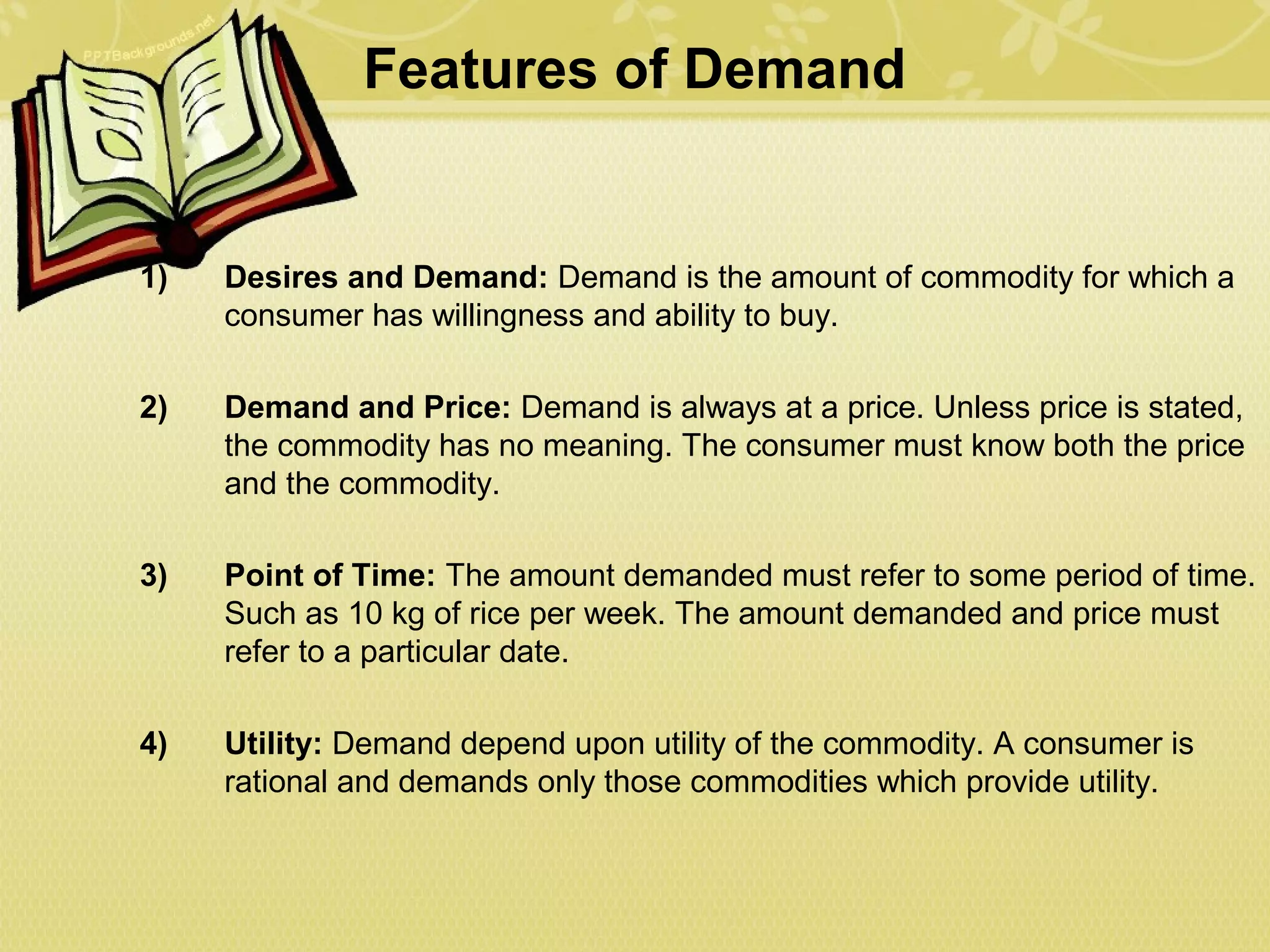 PPTBackgrounds.net

Features of Demand

1) Desires and Demand: Demand is the amount of commodity for which a consumer has willingness and ability to buy.

2) Demand and Price: Demand is always at a price. Unless price is stated, the commodity has no meaning. The consumer must know both the price and the commodity.

3) Point of Time: The amount demanded must refer to some period of time. Such as 10 kg of rice per week. The amount demanded and price must refer to a particular date.

4) Utility: Demand depend upon utility of the commodity. A consumer is rational and demands only those commodities which provide utility.